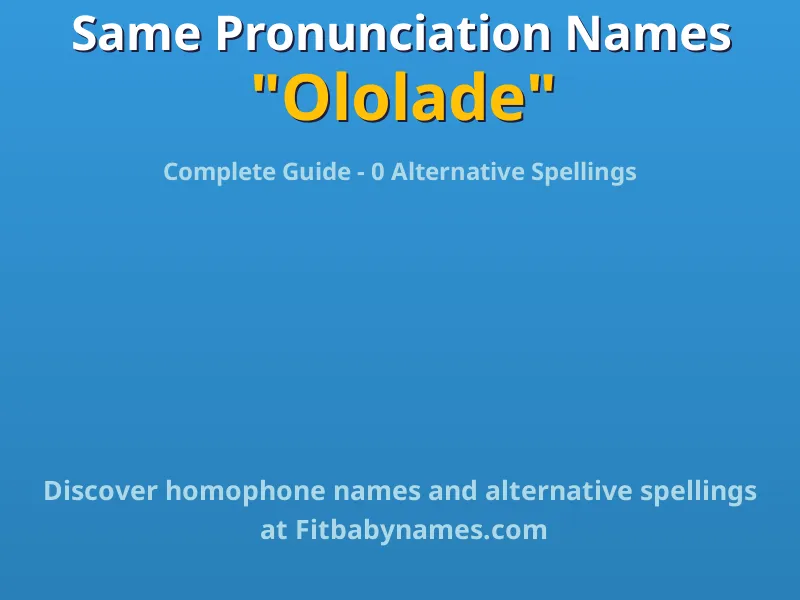 Same Pronunciation Names
"Ololade"

Complete Guide - 0 Alternative Spellings

Discover homophone names and alternative spellings at Fitbabynames.com